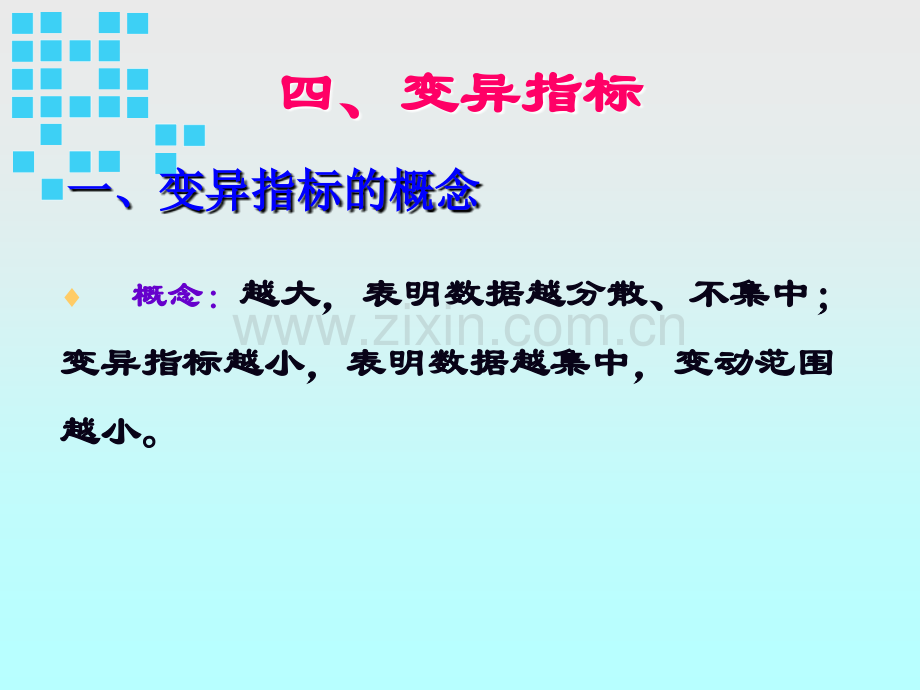 四、变异指标

一、变异指标的概念

♦ 概念：越大，表明数据越分散、不集中；变异指标越小，表明数据越集中，变动范围越小。

www.zixin.com.cn